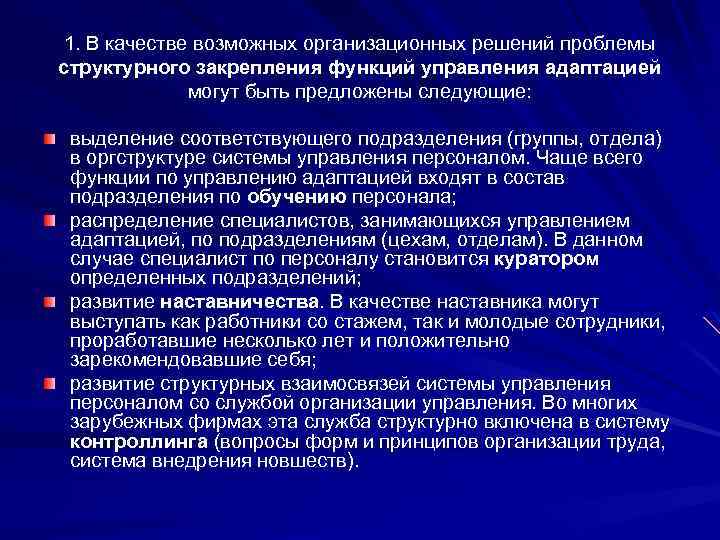 1. В качестве возможных организационных решений проблемы структурного закрепления функций управления адаптацией могут быть предложены следующие:

выделение соответствующего подразделения (группы, отдела) в оргструктуре системы управления персоналом. Чаще всего функции по управлению адаптацией входят в состав подразделения по обучению персонала;

распределение специалистов, занимающихся управлением адаптацией, по подразделениям (цехам, отделам). В данном случае специалист по персоналу становится куратором определенных подразделений;

развитие наставничества. В качестве наставника могут выступать как работники со стажем, так и молодые сотрудники, проработавшие несколько лет и положительно зарекомендовавшие себя;

развитие структурных взаимосвязей системы управления персоналом со службой организации управления. Во многих зарубежных фирмах эта служба структурно включена в систему контроллинга (вопросы форм и принципов организации труда, система внедрения новшеств).